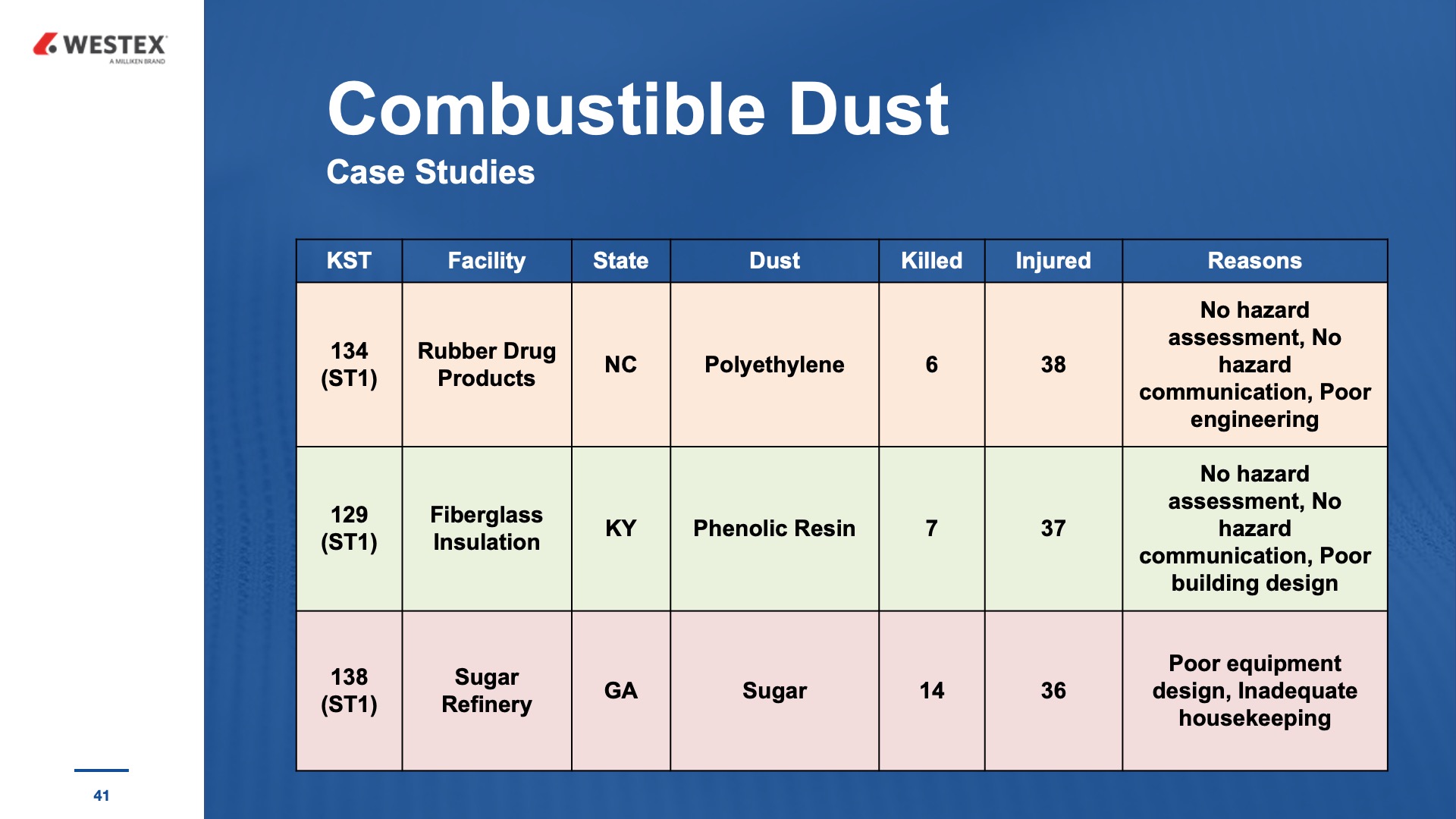 WESTEX
A MILLIKEN BRAND

Combustible Dust
Case Studies

| KST | Facility | State | Dust | Killed | Injured | Reasons |
|---|---|---|---|---|---|---|
| 134 (ST1) | Rubber Drug Products | NC | Polyethylene | 6 | 38 | No hazard assessment, No hazard communication, Poor engineering |
| 129 (ST1) | Fiberglass Insulation | KY | Phenolic Resin | 7 | 37 | No hazard assessment, No hazard communication, Poor building design |
| 138 (ST1) | Sugar Refinery | GA | Sugar | 14 | 36 | Poor equipment design, Inadequate housekeeping |

41